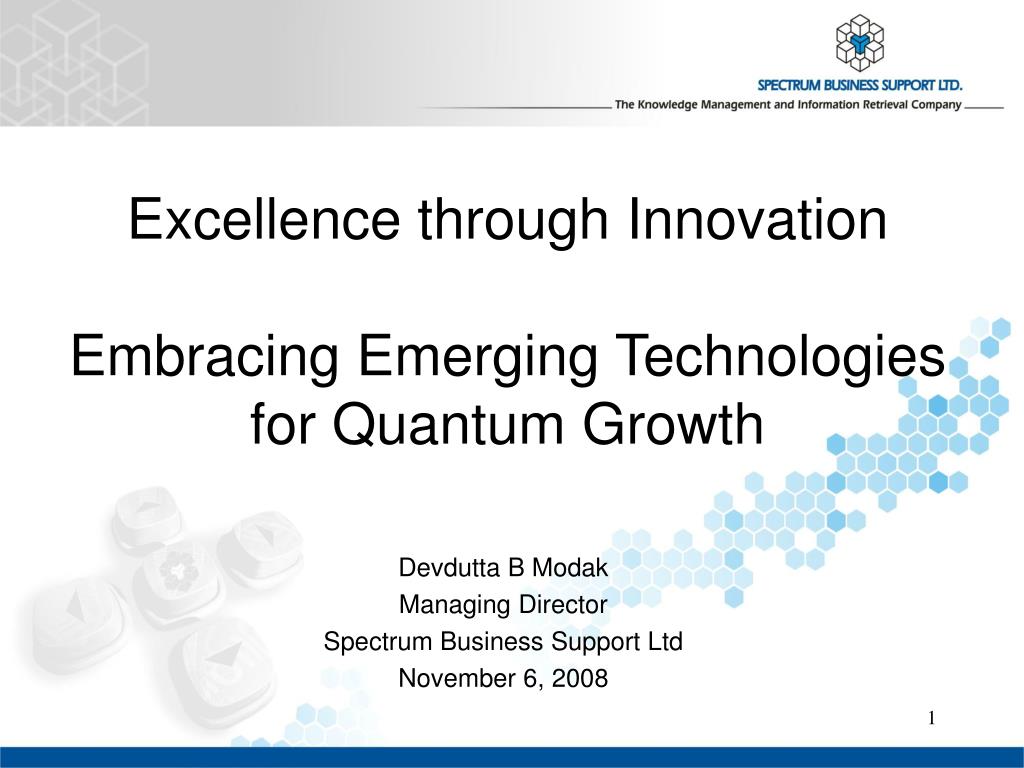 SPECTRUM BUSINESS SUPPORT LTD.
The Knowledge Management and Information Retrieval Company

Excellence through Innovation

Embracing Emerging Technologies for Quantum Growth

Devdutta B Modak
Managing Director
Spectrum Business Support Ltd
November 6, 2008

1